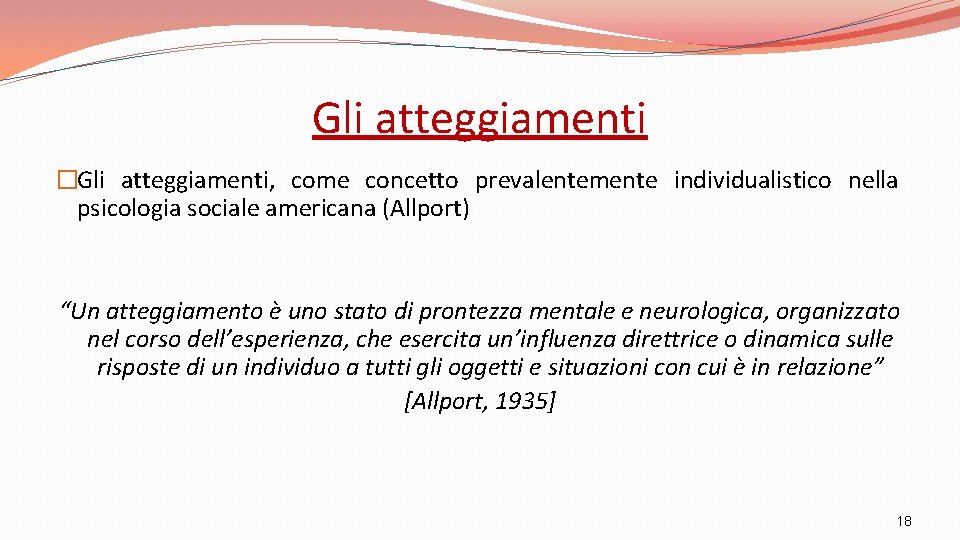 Gli atteggiamenti

�Gli atteggiamenti, come concetto prevalentemente individualistico nella psicologia sociale americana (Allport)

“Un atteggiamento è uno stato di prontezza mentale e neurologica, organizzato nel corso dell’esperienza, che esercita un’influenza direttrice o dinamica sulle risposte di un individuo a tutti gli oggetti e situazioni con cui è in relazione”
[Allport, 1935]

18